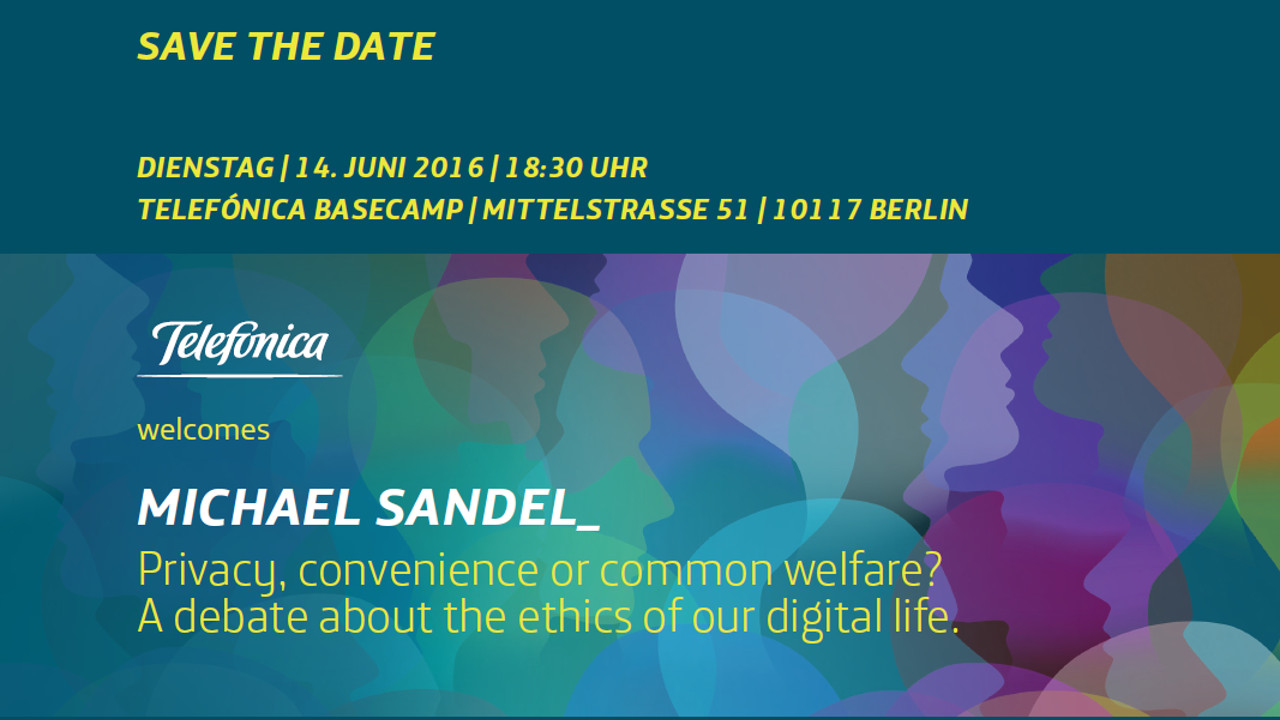 SAVE THE DATE

DIENSTAG | 14. JUNI 2016 | 18:30 UHR
TELEFÓNICA BASECAMP | MITTELSTRASSE 51 | 10117 BERLIN

Telefónica

welcomes

MICHAEL SANDEL_

Privacy, convenience or common welfare?
A debate about the ethics of our digital life.